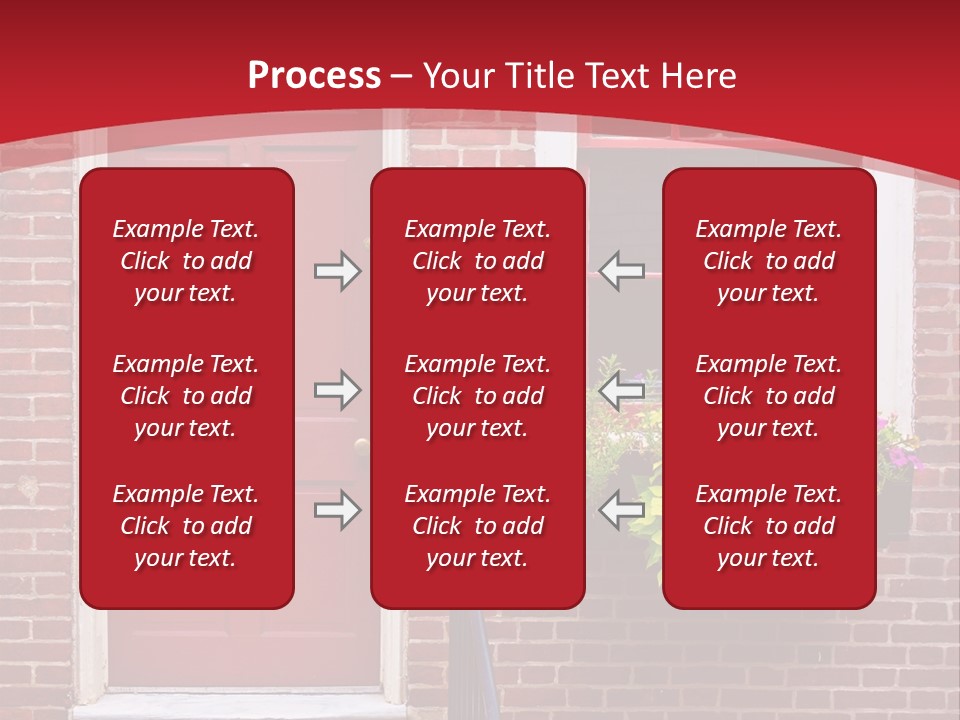 Process – Your Title Text Here

Example Text. Click to add your text.

Example Text. Click to add your text.

Example Text. Click to add your text.

Example Text. Click to add your text.

Example Text. Click to add your text.

Example Text. Click to add your text.

Example Text. Click to add your text.

Example Text. Click to add your text.

Example Text. Click to add your text.